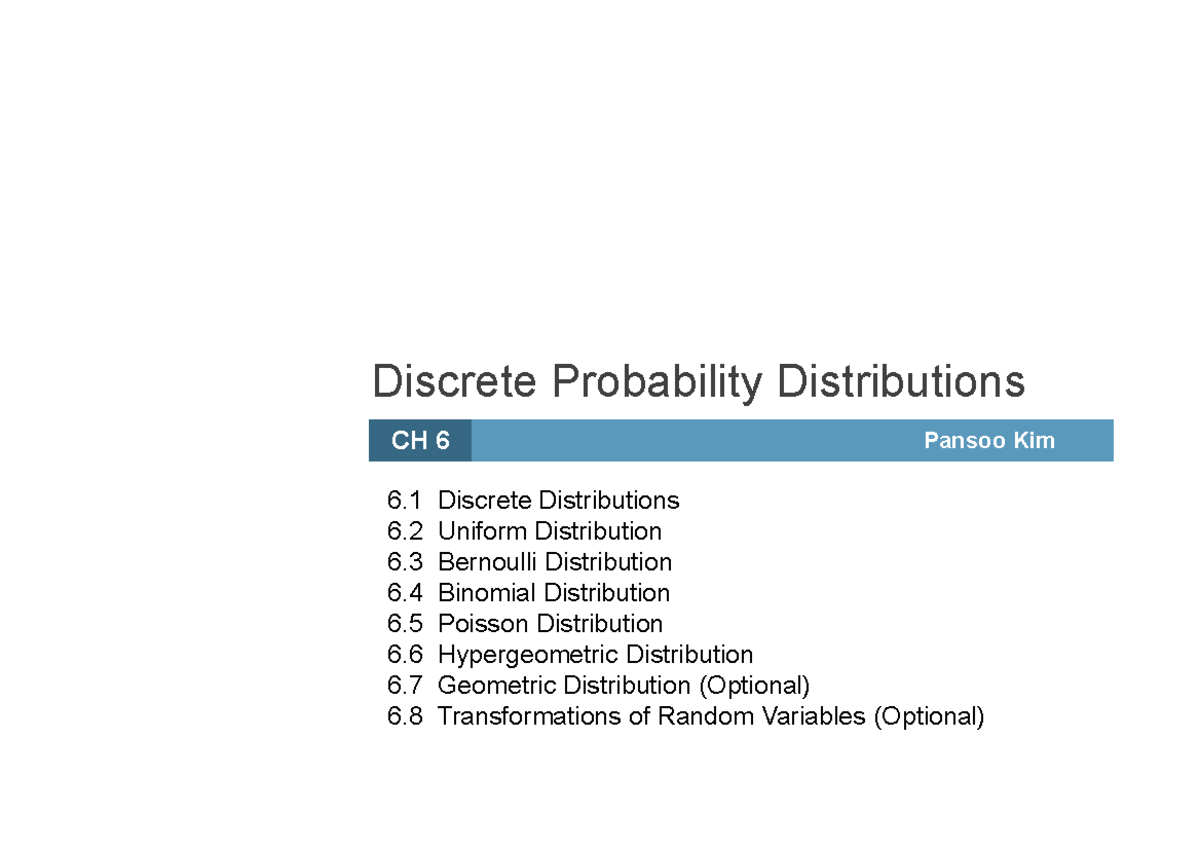 Discrete Probability Distributions

CH 6

Pansoo Kim

6.1 Discrete Distributions
6.2 Uniform Distribution
6.3 Bernoulli Distribution
6.4 Binomial Distribution
6.5 Poisson Distribution
6.6 Hypergeometric Distribution
6.7 Geometric Distribution (Optional)
6.8 Transformations of Random Variables (Optional)